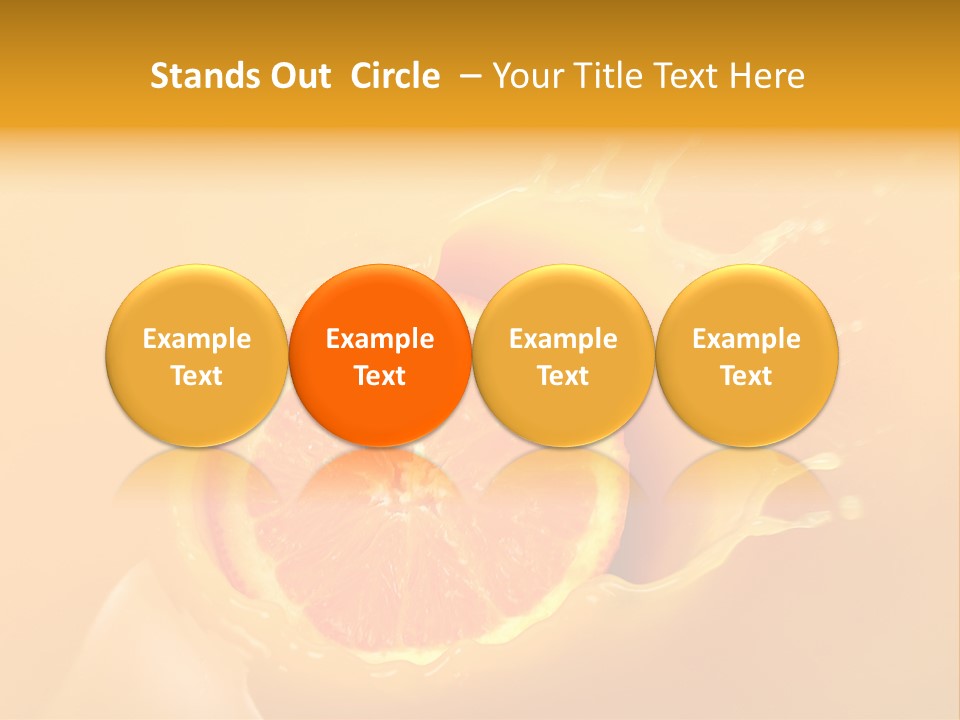 Stands Out Circle – Your Title Text Here

Example Text

Example Text

Example Text

Example Text